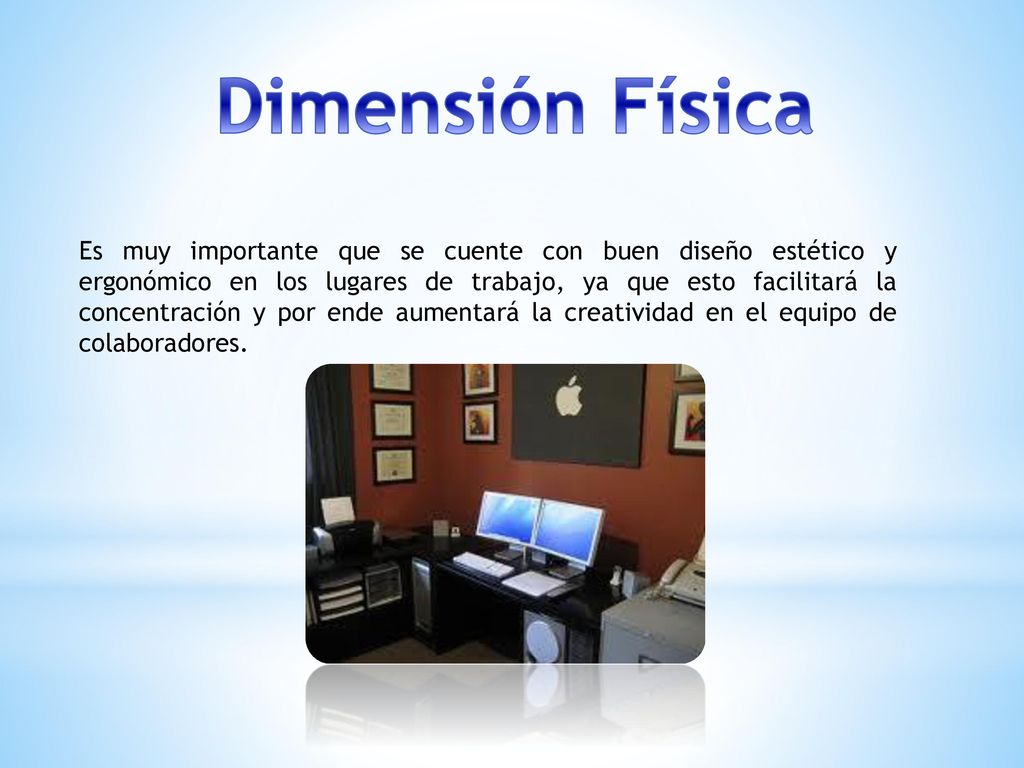 Dimensión Física

Es muy importante que se cuente con buen diseño estético y ergonómico en los lugares de trabajo, ya que esto facilitará la concentración y por ende aumentará la creatividad en el equipo de colaboradores.